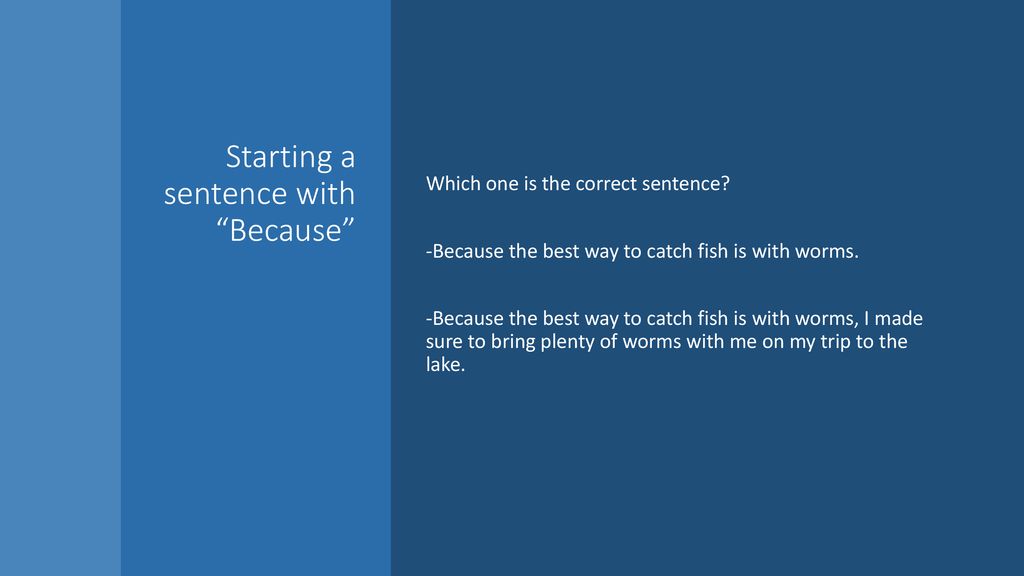 Starting a sentence with “Because”

Which one is the correct sentence?

-Because the best way to catch fish is with worms.

-Because the best way to catch fish is with worms, I made sure to bring plenty of worms with me on my trip to the lake.